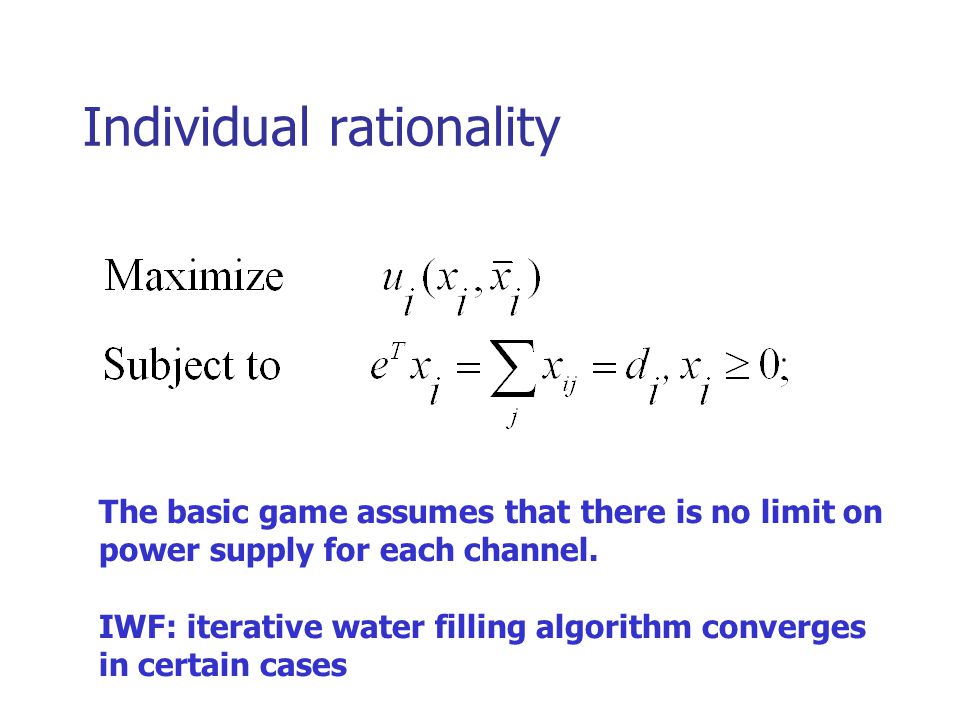 Individual rationality

Maximize $u_i(x_i, \bar{x}_i)$

Subject to $e^T x_i = \sum_j x_{ij} = d_i, x_i \geq 0;$

The basic game assumes that there is no limit on power supply for each channel.

IWF: iterative water filling algorithm converges in certain cases